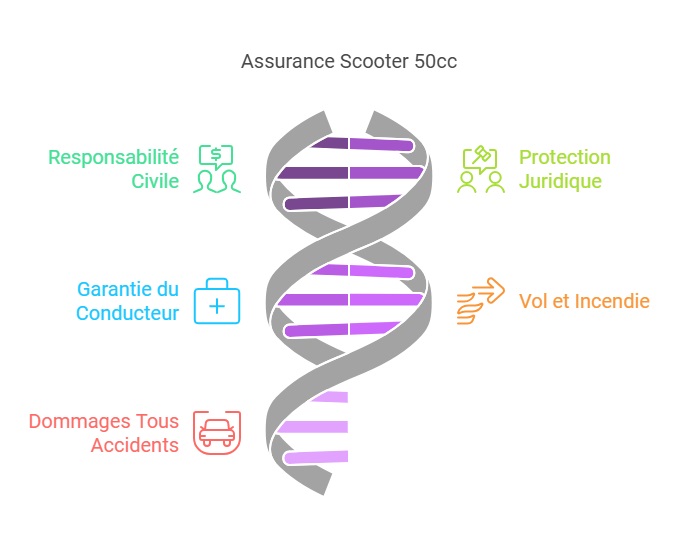 Assurance Scooter 50cc

Responsabilité Civile

Protection Juridique

Garantie du Conducteur

Vol et Incendie

Dommages Tous Accidents